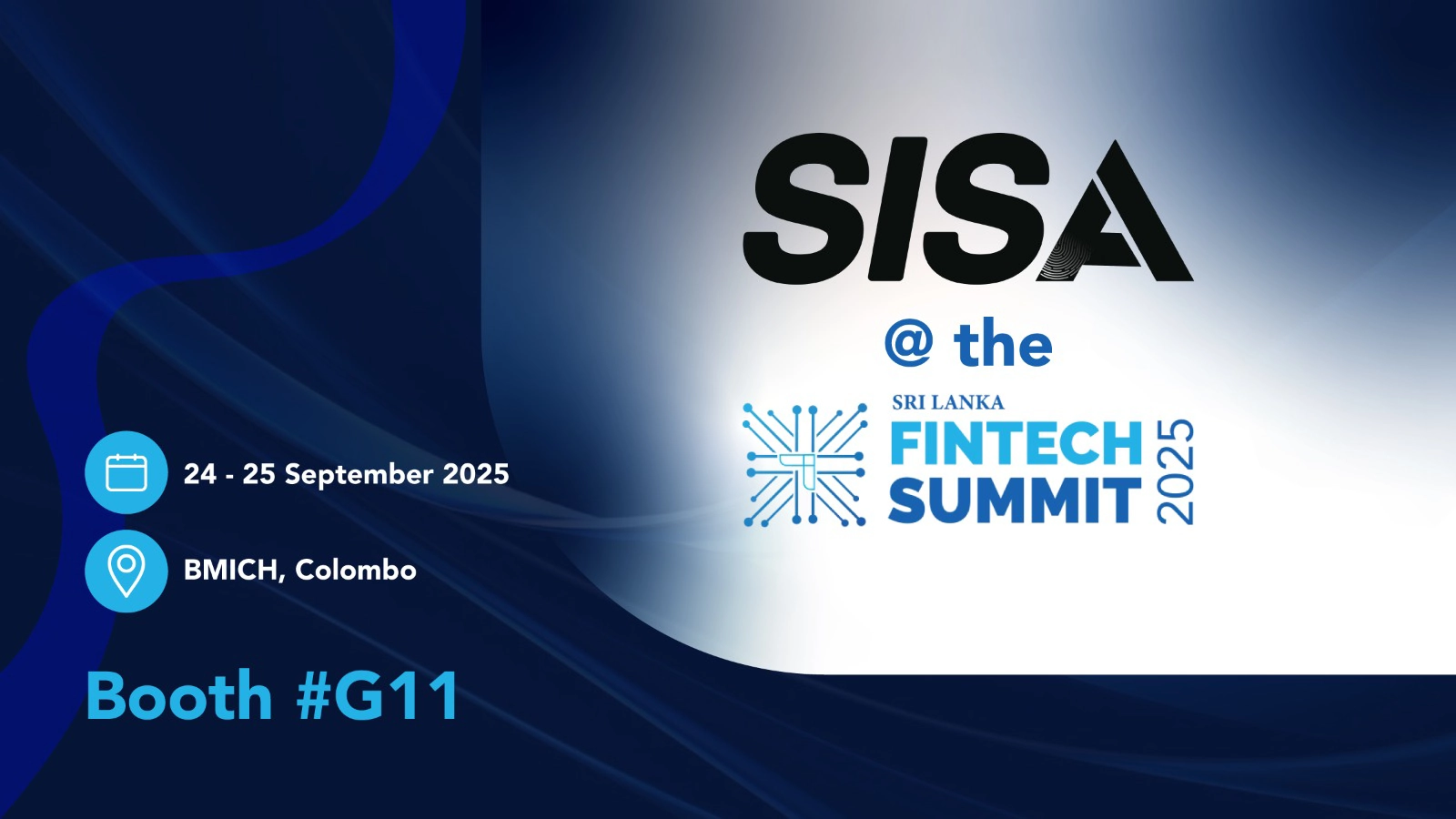 SISA

@ the

SRI LANKA
FINTECH
SUMMIT
2025

24 - 25 September 2025

BMICH, Colombo

Booth #G11